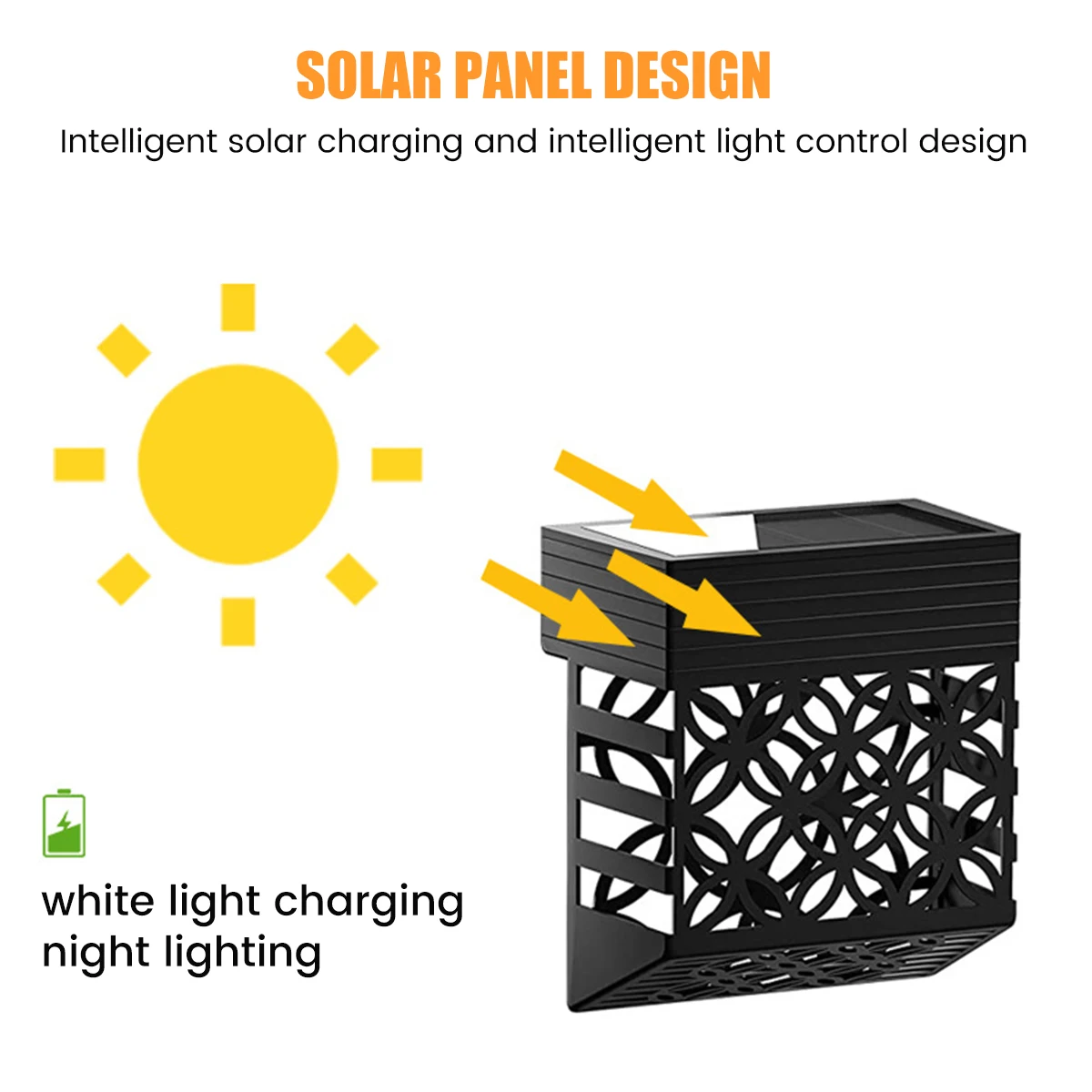 SOLAR PANEL DESIGN

Intelligent solar charging and intelligent light control design

white light charging
night lighting